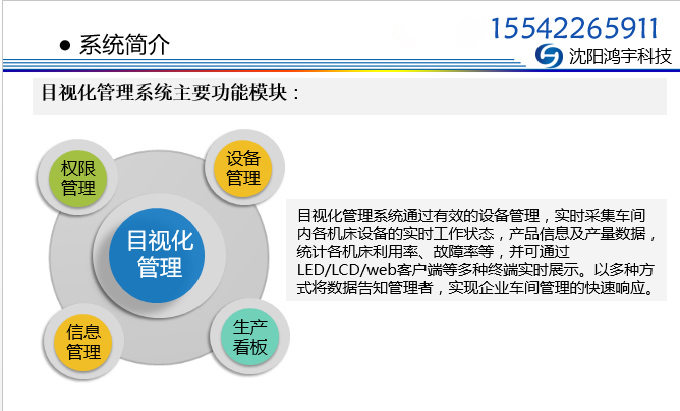 ● 系统简介

15542265911

沈阳鸿宇科技

目视化管理系统主要功能模块：

权限管理

设备管理

目视化管理

信息管理

生产看板

目视化管理系统通过有效的设备管理，实时采集车间内各机床设备的实时工作状态，产品信息及产量数据，统计各机床利用率、故障率等，并可通过LED/LCD/web客户端等多种终端实时展示。以多种方式将数据告知管理者，实现企业车间管理的快速响应。